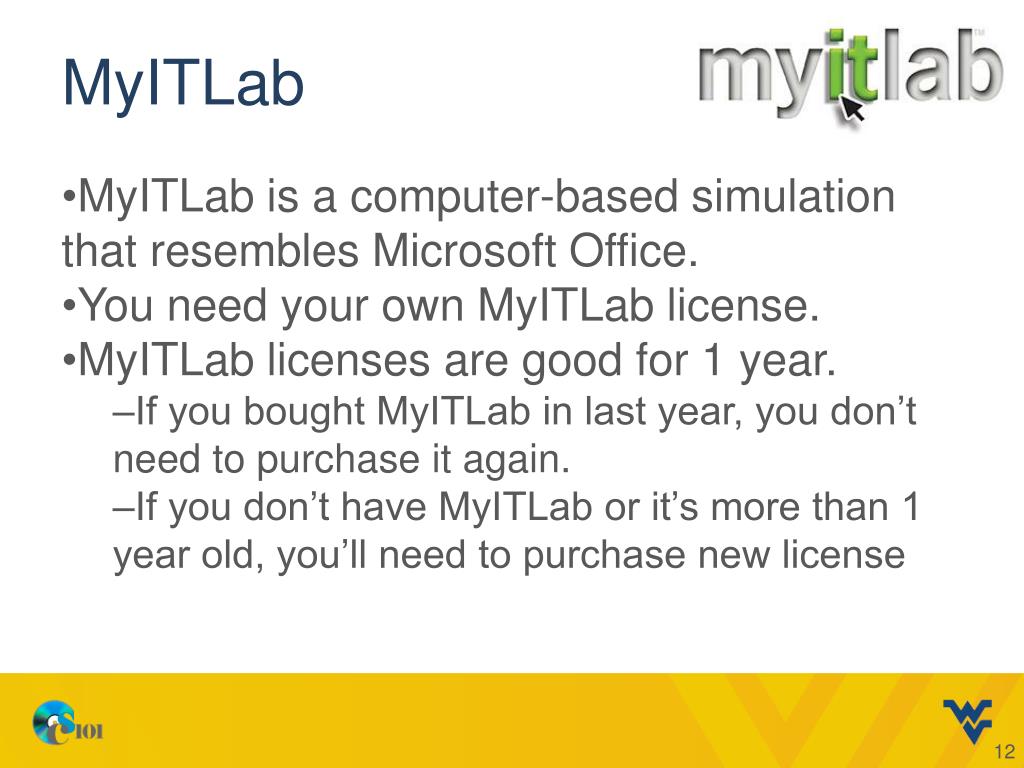 MyITLab

myitlab™

•MyITLab is a computer-based simulation that resembles Microsoft Office.
•You need your own MyITLab license.
•MyITLab licenses are good for 1 year.
–If you bought MyITLab in last year, you don’t need to purchase it again.
–If you don’t have MyITLab or it’s more than 1 year old, you’ll need to purchase new license

CS101

12